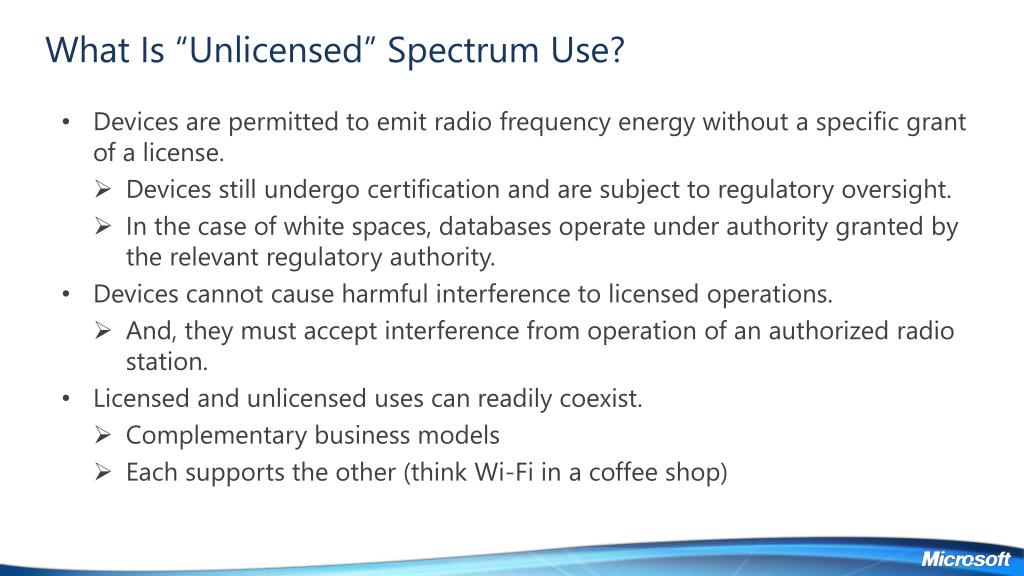 What Is “Unlicensed” Spectrum Use?

• Devices are permitted to emit radio frequency energy without a specific grant of a license.
➢ Devices still undergo certification and are subject to regulatory oversight.
➢ In the case of white spaces, databases operate under authority granted by the relevant regulatory authority.
• Devices cannot cause harmful interference to licensed operations.
➢ And, they must accept interference from operation of an authorized radio station.
• Licensed and unlicensed uses can readily coexist.
➢ Complementary business models
➢ Each supports the other (think Wi-Fi in a coffee shop)

Microsoft